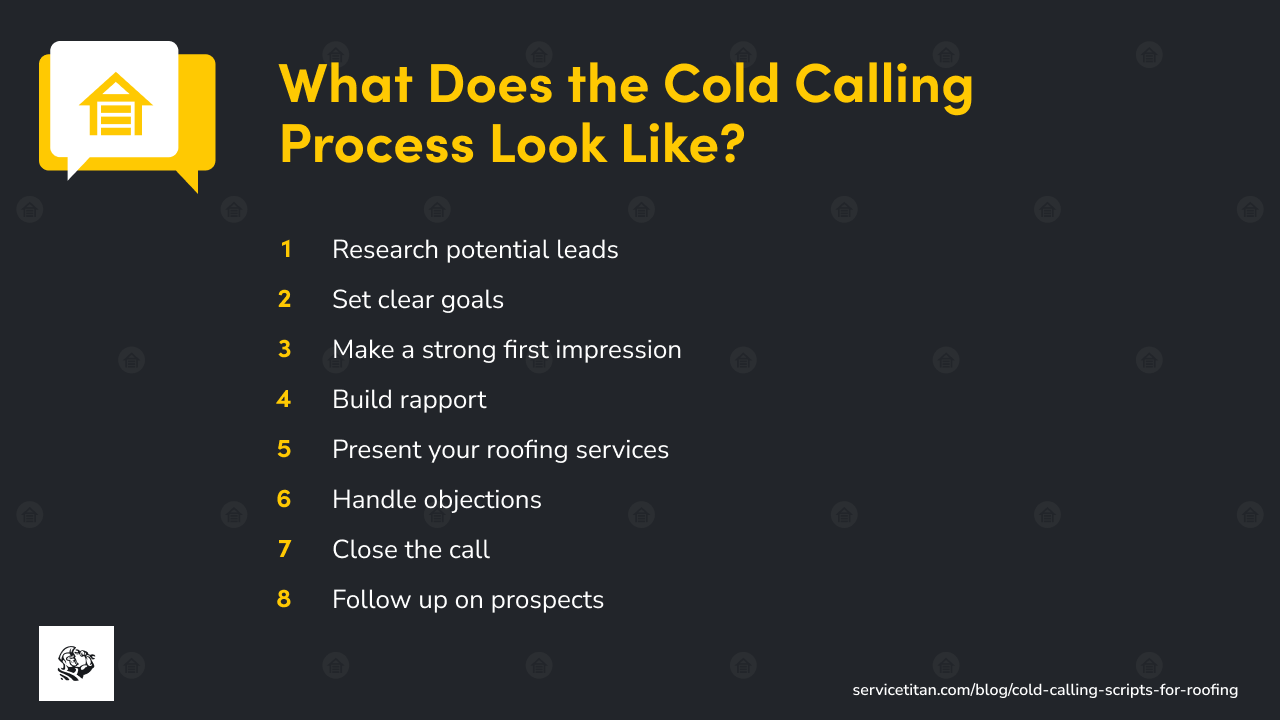 What Does the Cold Calling Process Look Like?

1 Research potential leads
2 Set clear goals
3 Make a strong first impression
4 Build rapport
5 Present your roofing services
6 Handle objections
7 Close the call
8 Follow up on prospects

servicetitan.com/blog/cold-calling-scripts-for-roofing